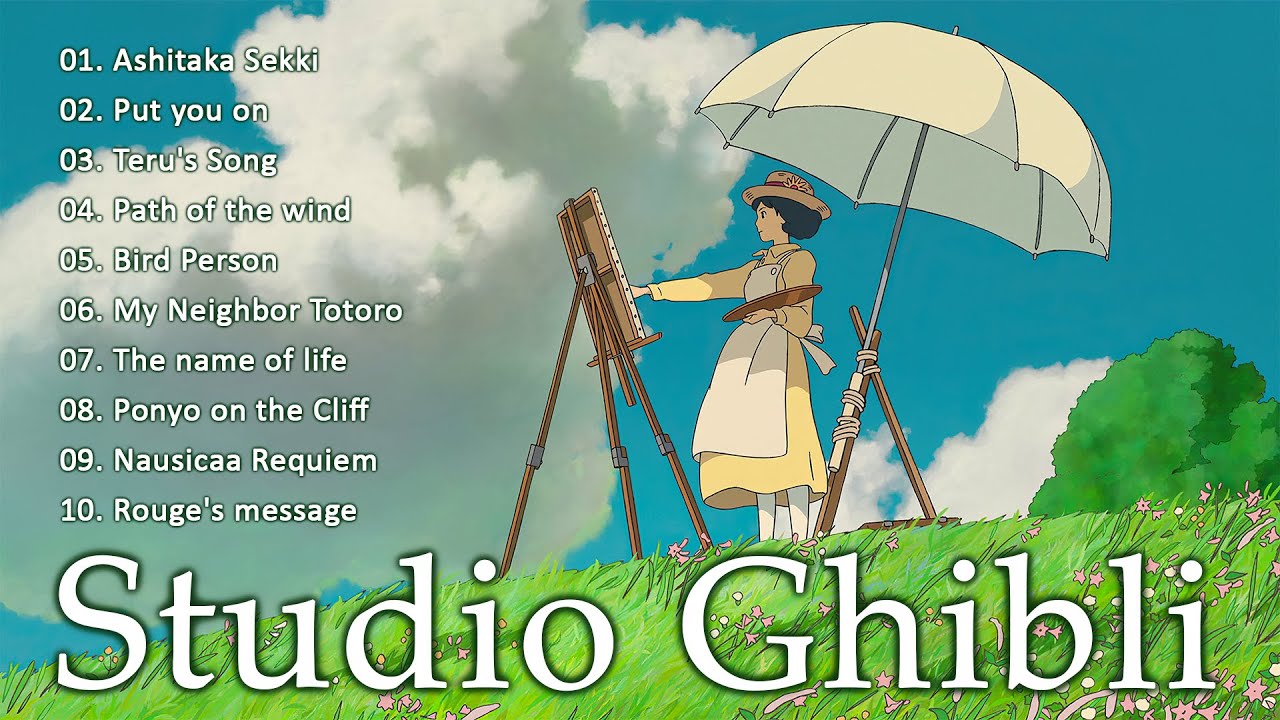 01. Ashitaka Sekki
02. Put you on
03. Teru's Song
04. Path of the wind
05. Bird Person
06. My Neighbor Totoro
07. The name of life
08. Ponyo on the Cliff
09. Nausicaa Requiem
10. Rouge's message

Studio Ghibli